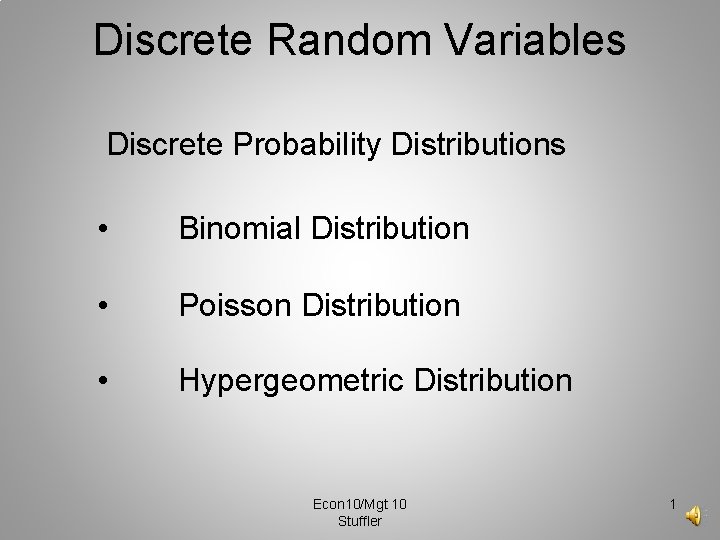 Discrete Random Variables

Discrete Probability Distributions

• Binomial Distribution

• Poisson Distribution

• Hypergeometric Distribution

Econ10/Mgt 10
Stuffler

1